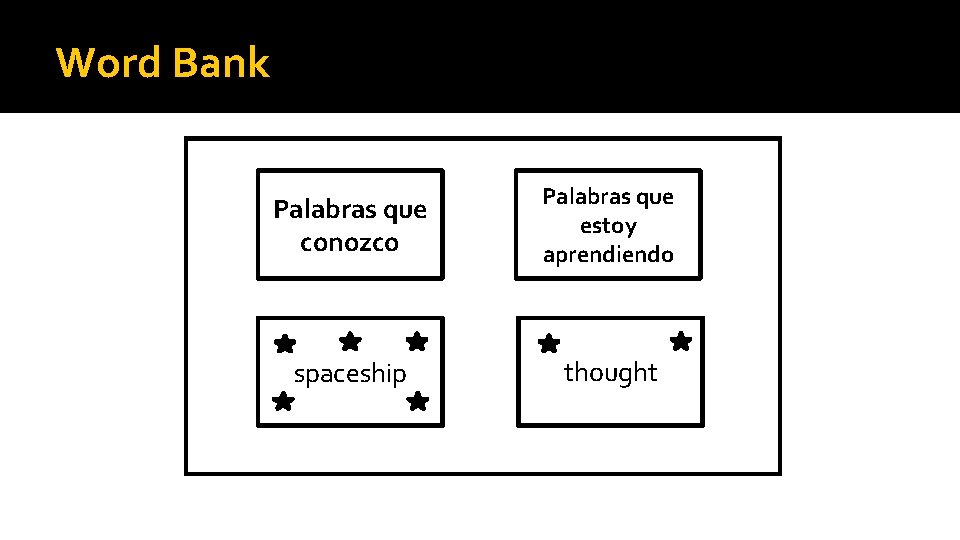 Word Bank

Palabras que conozco

Palabras que estoy aprendiendo

spaceship

thought